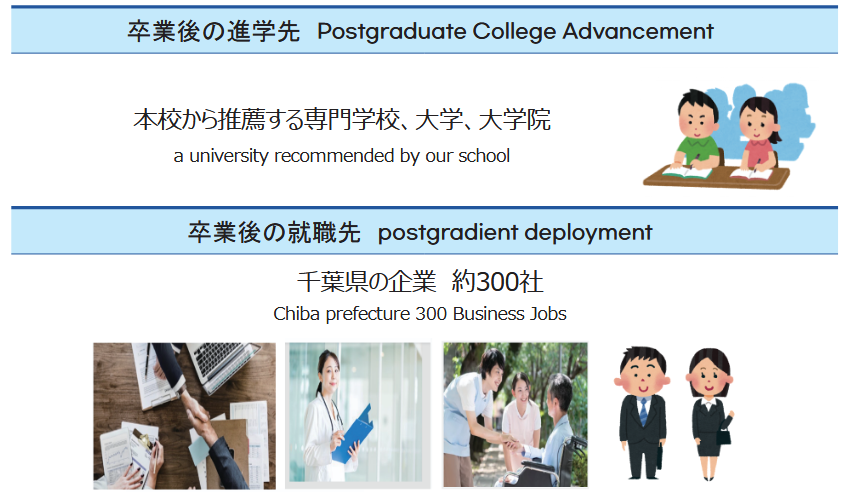 卒業後の進学先 Postgraduate College Advancement

本校から推薦する専門学校、大学、大学院
a university recommended by our school

卒業後の就職先 postgradient deployment

千葉県の企業 約300社
Chiba prefecture 300 Business Jobs